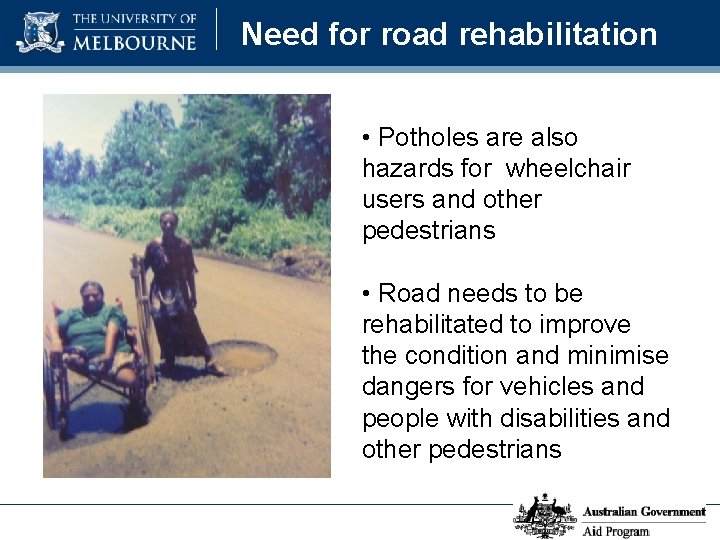 THE UNIVERSITY OF MELBOURNE

Need for road rehabilitation

• Potholes are also hazards for wheelchair users and other pedestrians

• Road needs to be rehabilitated to improve the condition and minimise dangers for vehicles and people with disabilities and other pedestrians

Australian Government
Aid Program